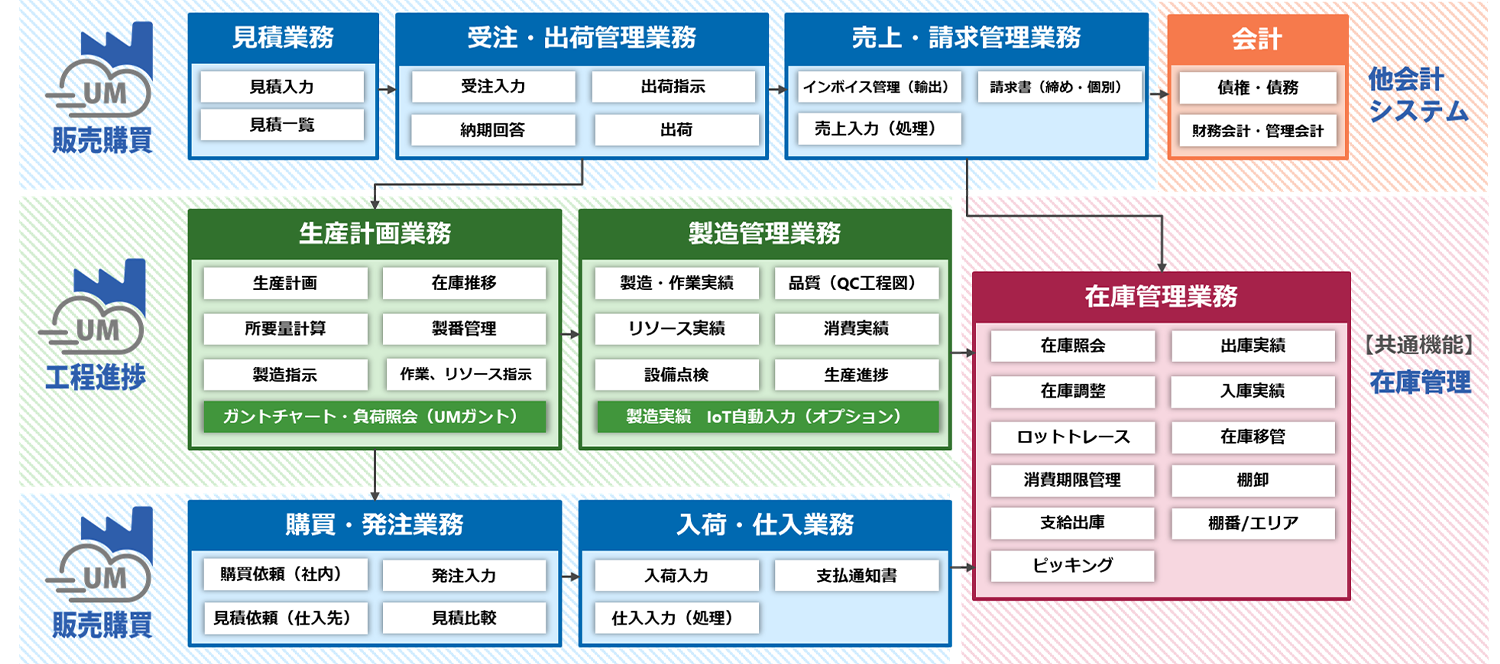 UM
販売購買

見積業務
見積入力
見積一覧

受注・出荷管理業務
受注入力
出荷指示
納期回答
出荷

売上・請求管理業務
インボイス管理（輸出）
請求書（締め・個別）
売上入力（処理）

会計
債権・債務
財務会計・管理会計

他会計システム

UM
工程進捗

生産計画業務
生産計画
在庫推移
所要量計算
製番管理
製造指示
作業、リソース指示
ガントチャート・負荷照会（UMガント）

製造管理業務
製造・作業実績
品質（QC工程図）
リソース実績
消費実績
設備点検
生産進捗
製造実績　IoT自動入力（オプション）

在庫管理業務
在庫照会
出庫実績
在庫調整
入庫実績
ロットトレース
在庫移管
消費期限管理
棚卸
支給出庫
棚番/エリア
ピッキング

【共通機能】
在庫管理

UM
販売購買

購買・発注業務
購買依頼（社内）
発注入力
見積依頼（仕入先）
見積比較

入荷・仕入業務
入荷入力
支払通知書
仕入入力（処理）